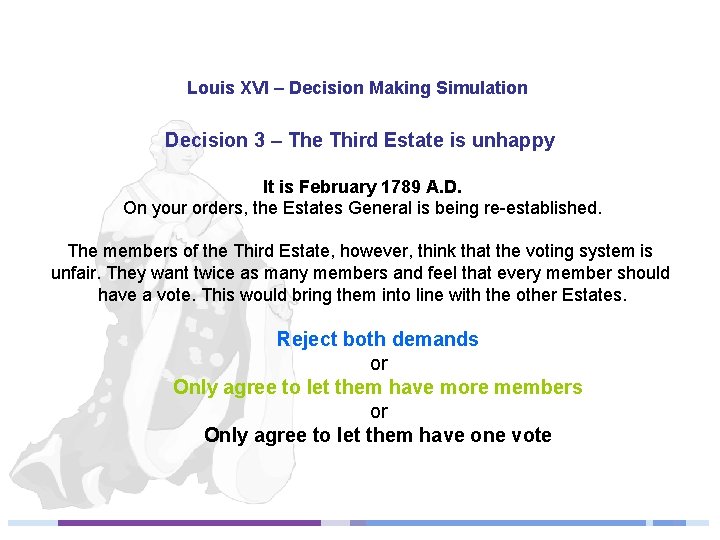 Louis XVI – Decision Making Simulation

Decision 3 – The Third Estate is unhappy

It is February 1789 A.D.
On your orders, the Estates General is being re-established.

The members of the Third Estate, however, think that the voting system is unfair. They want twice as many members and feel that every member should have a vote. This would bring them into line with the other Estates.

Reject both demands
or
Only agree to let them have more members
or
Only agree to let them have one vote